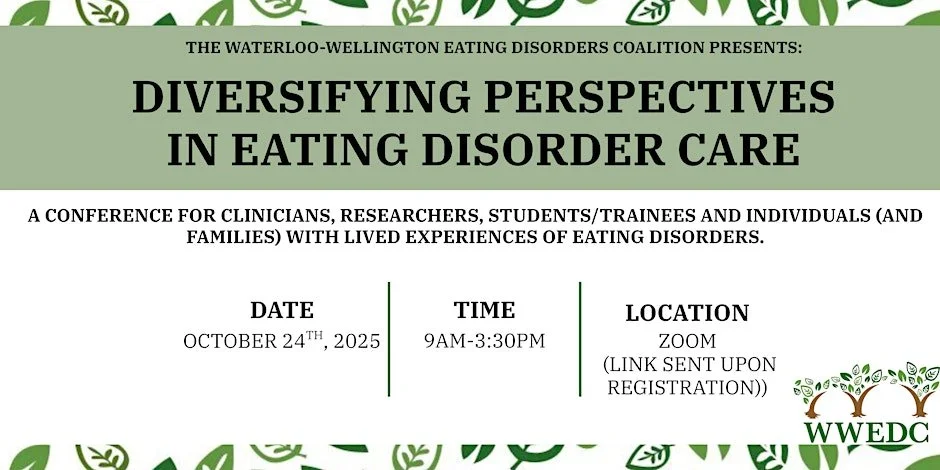 THE WATERLOO-WELLINGTON EATING DISORDERS COALITION PRESENTS:

DIVERSIFYING PERSPECTIVES IN EATING DISORDER CARE

A CONFERENCE FOR CLINICIANS, RESEARCHERS, STUDENTS/TRAINEES AND INDIVIDUALS (AND FAMILIES) WITH LIVED EXPERIENCES OF EATING DISORDERS.

DATE
OCTOBER 24$^{TH}$, 2025

TIME
9AM-3:30PM

LOCATION
ZOOM
(LINK SENT UPON REGISTRATION))

WWEDC